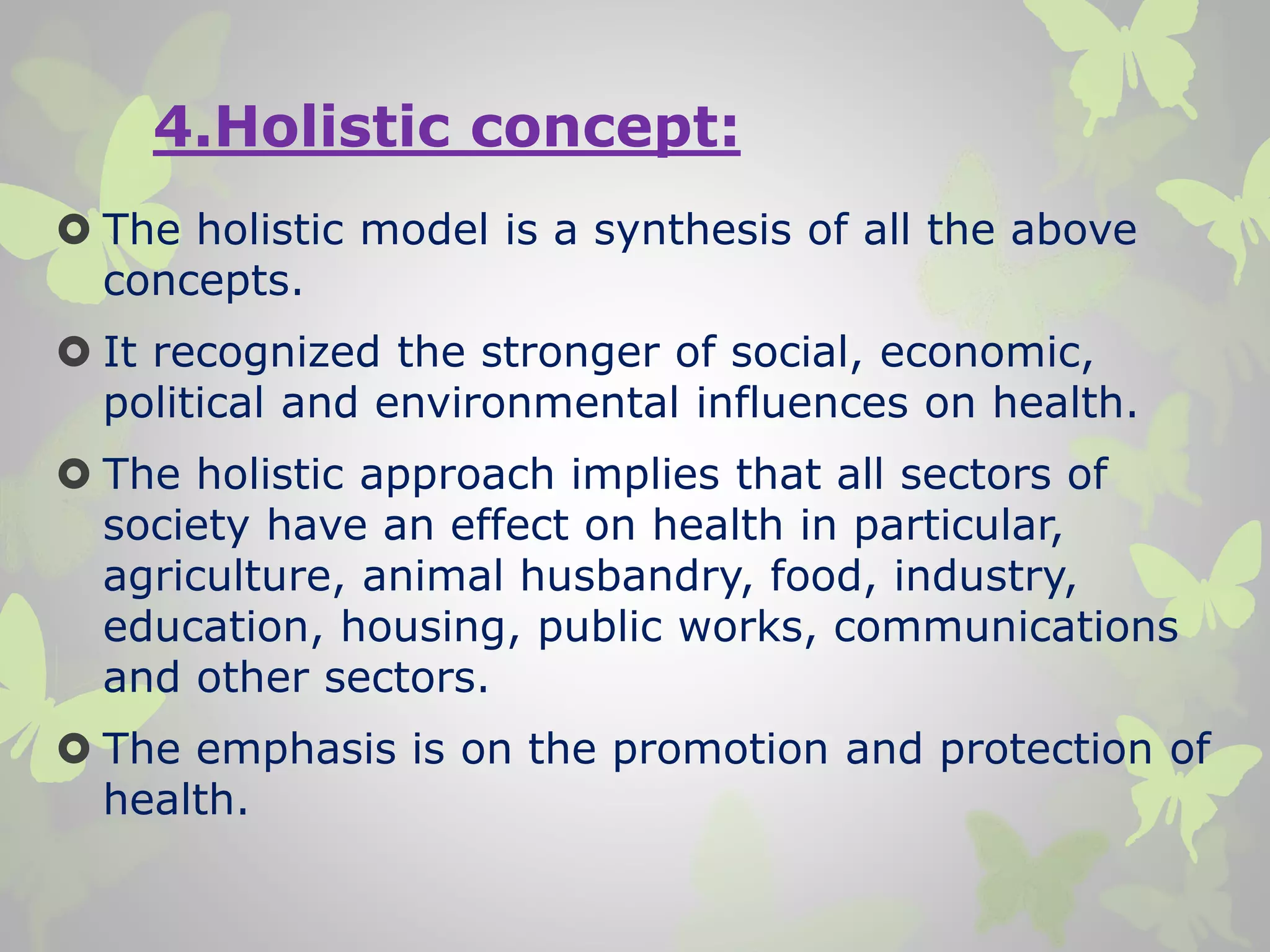 4.Holistic concept:

The holistic model is a synthesis of all the above concepts.

It recognized the stronger of social, economic, political and environmental influences on health.

The holistic approach implies that all sectors of society have an effect on health in particular, agriculture, animal husbandry, food, industry, education, housing, public works, communications and other sectors.

The emphasis is on the promotion and protection of health.